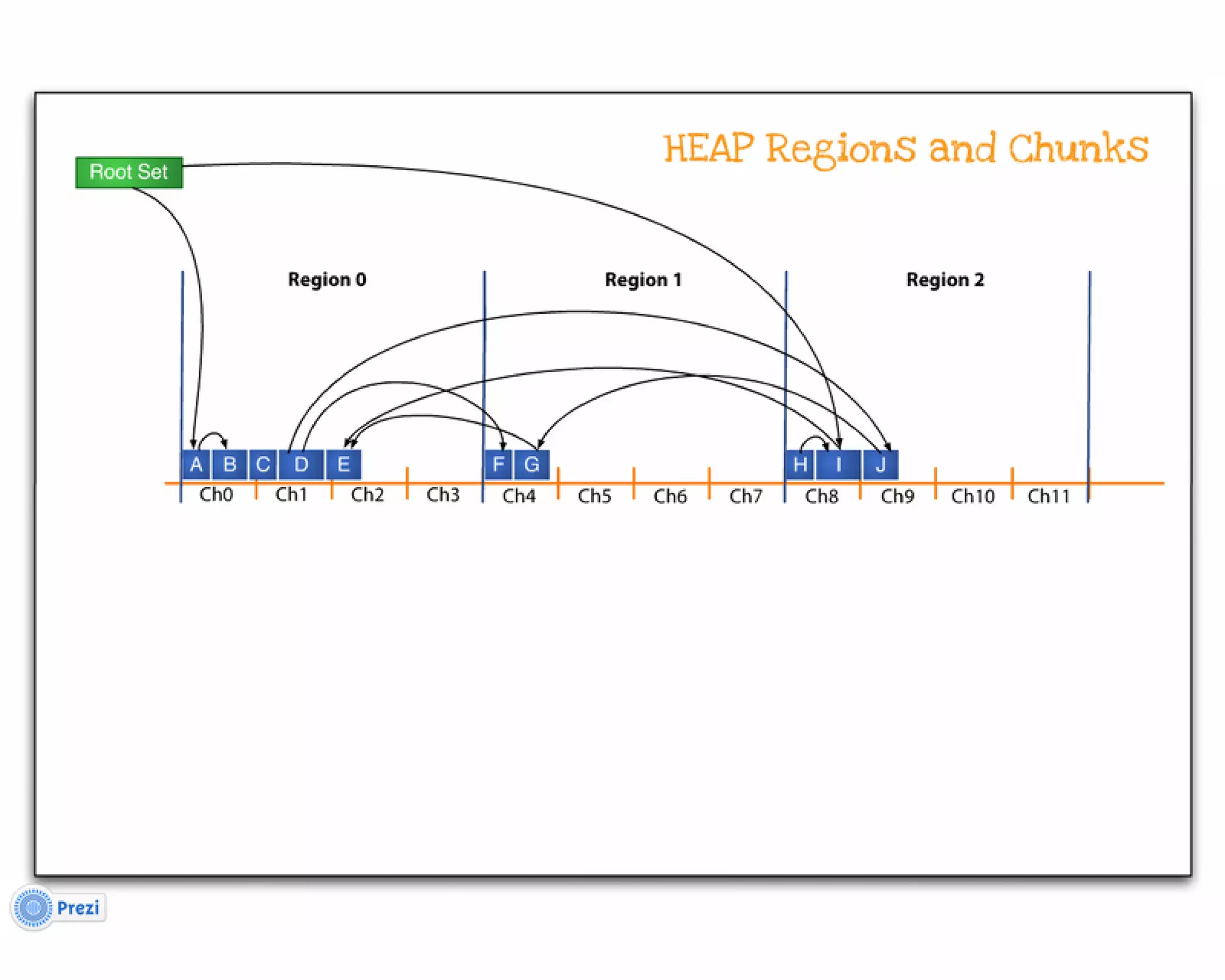 HEAP Regions and Chunks

Root Set

Region 0

Region 1

Region 2

A B C D E F G H I J

Ch0 Ch1 Ch2 Ch3 Ch4 Ch5 Ch6 Ch7 Ch8 Ch9 Ch10 Ch11

Prezi